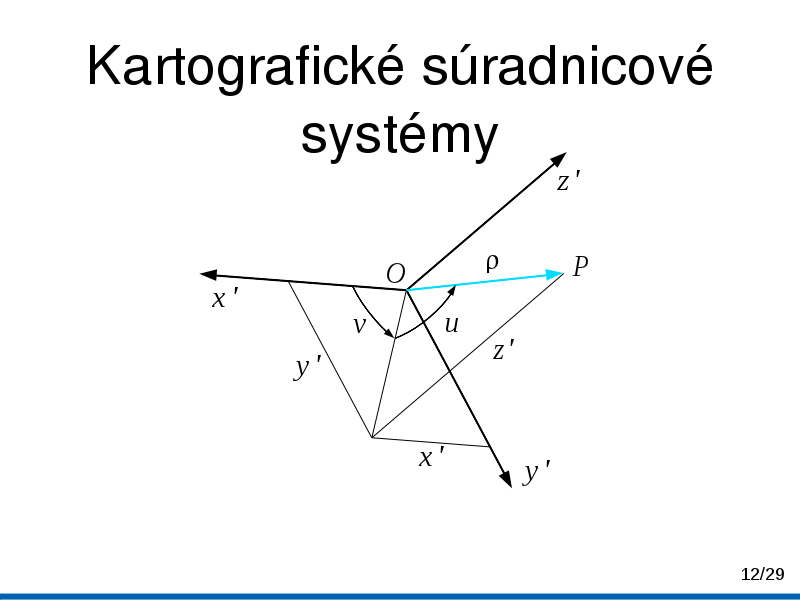 Kartografické súradnicové systémy

$z'$

$O$

$\rho$

$P$

$x'$

$v$

$u$

$z'$

$y'$

$x'$

$y'$

12/29